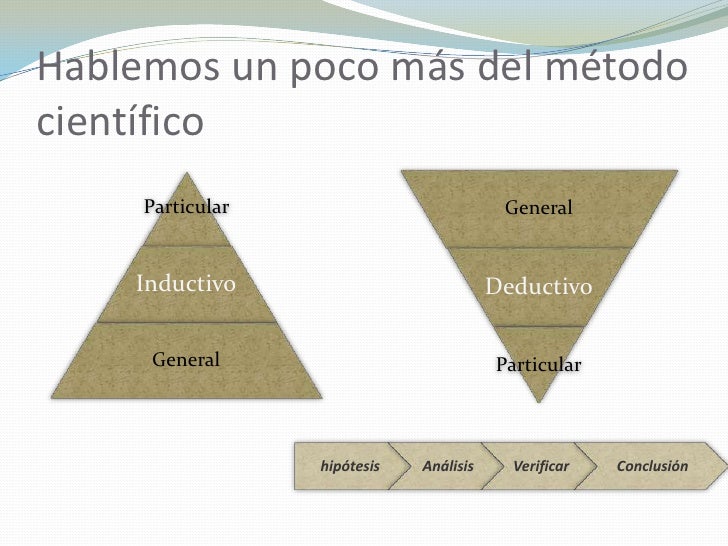 Hablemos un poco más del método científico

Particular

Inductivo

General

General

Deductivo

Particular

hipótesis

Análisis

Verificar

Conclusión